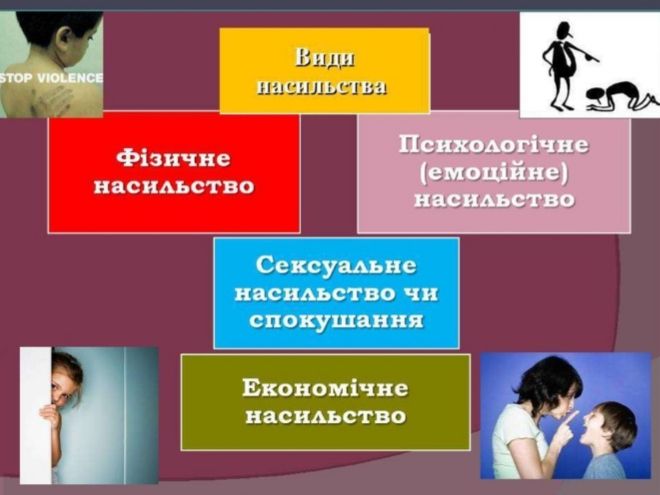 STOP VIOLENCE

Види насильства

Фізичне насильство

Психологічне (емоційне) насильство

Сексуальне насильство чи спокушання

Економічне насильство